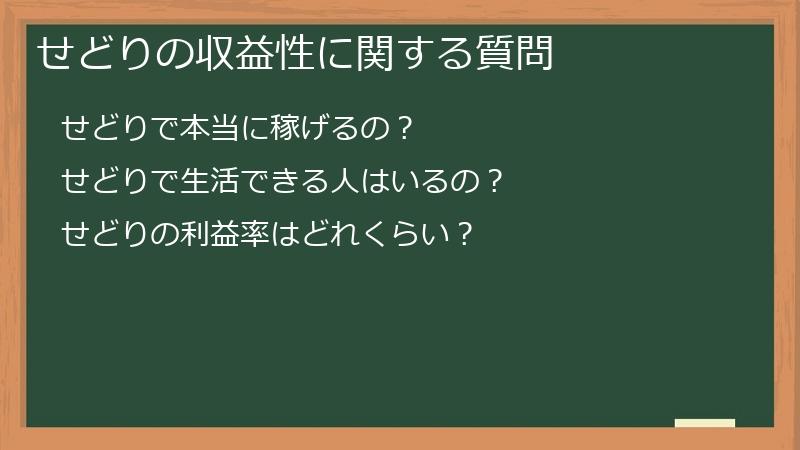 せどりの収益性に関する質問

せどりで本当に稼げるの？

せどりで生活できる人はいるの？

せどりの利益率はどれくらい？